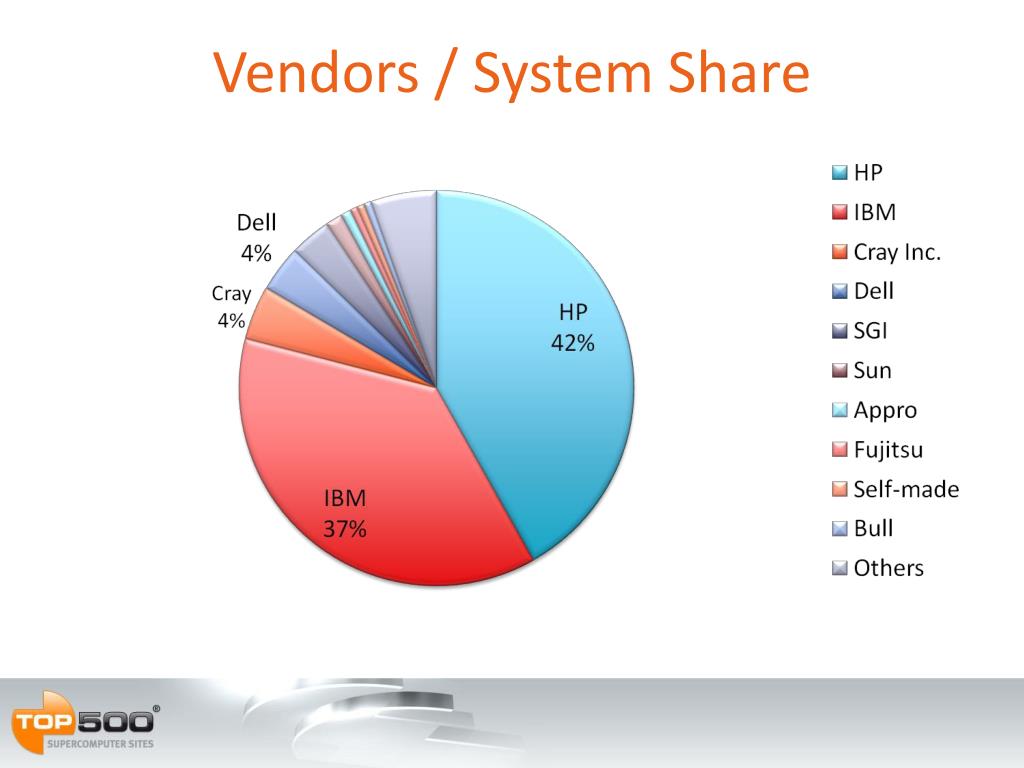 Vendors / System Share

Dell
4%

Cray
4%

HP
42%

IBM
37%

HP
IBM
Cray Inc.
Dell
SGI
Sun
Appro
Fujitsu
Self-made
Bull
Others

TOP500®
SUPERCOMPUTER SITES